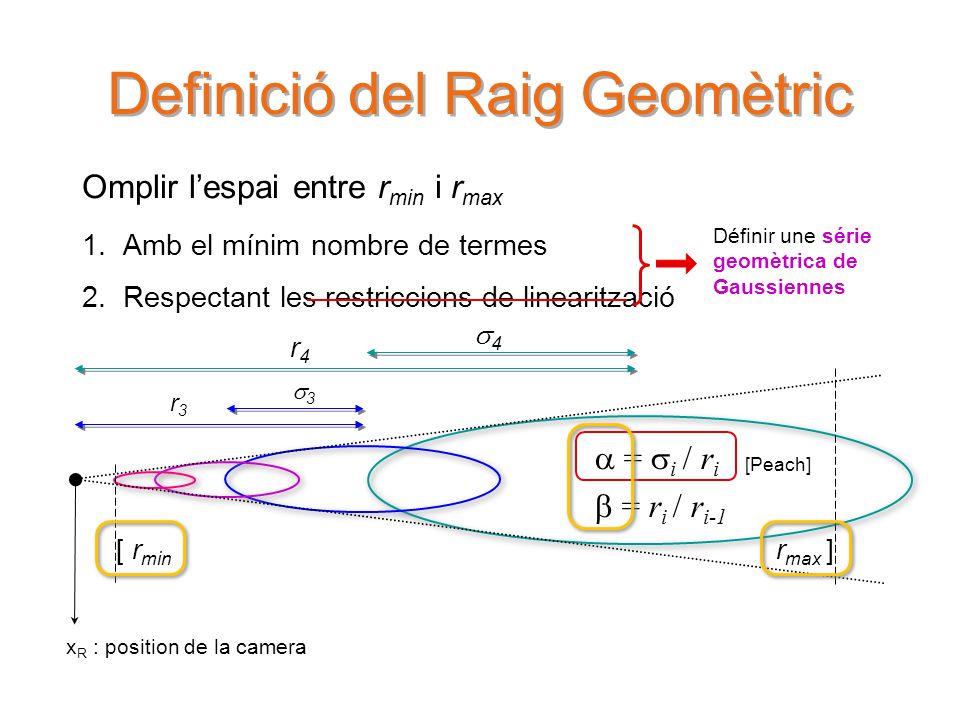 Definició del Raig Geomètric

Omplir l'espai entre $r_{min}$ i $r_{max}$

1. Amb el mínim nombre de termes

2. Respectant les restriccions de linearització

Définir une série geomètrica de Gaussiennes

$r_4$

$\sigma_4$

$r_3$

$\sigma_3$

$\alpha = \sigma_i / r_i$ [Peach]

$\beta = r_i / r_{i-1}$

[ $r_{min}$

$r_{max}$ ]

$x_R$ : position de la camera